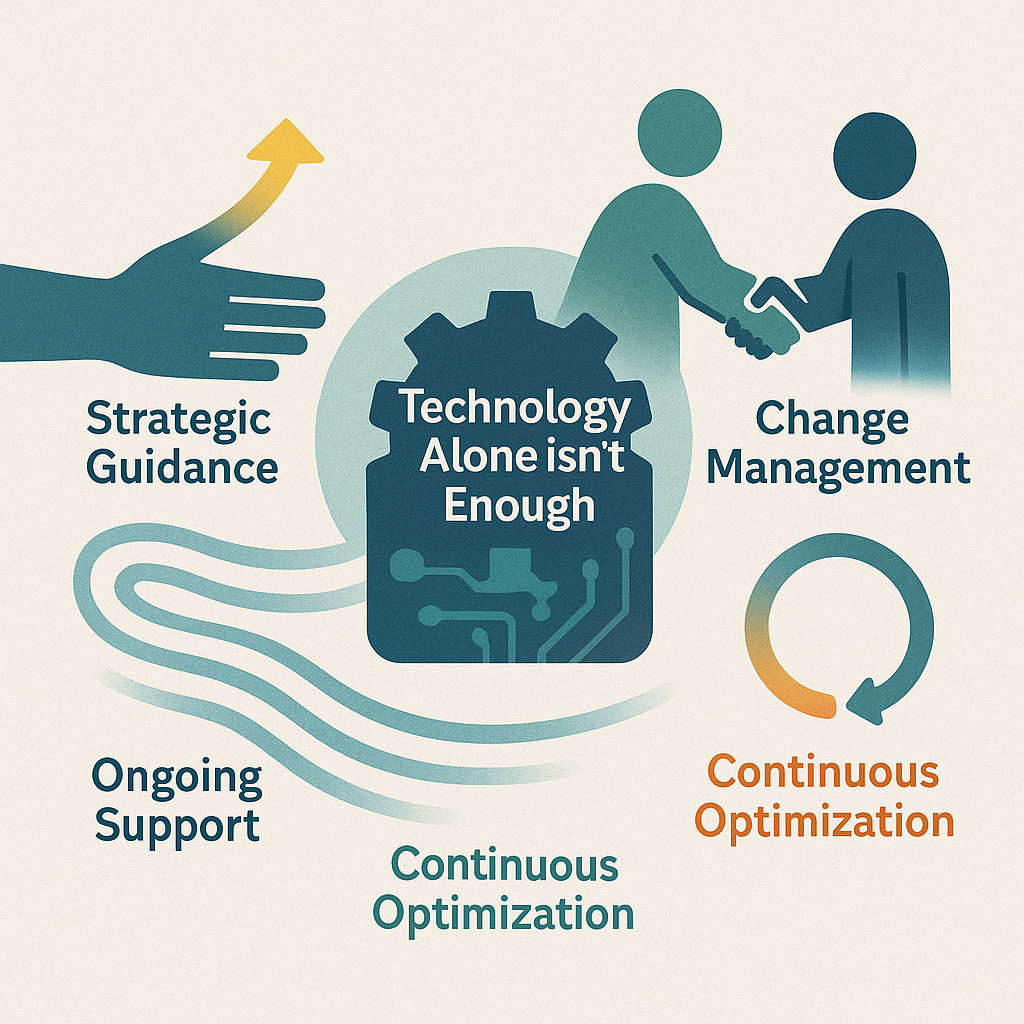 Strategic Guidance

Technology Alone isn't Enough

Change Management

Ongoing Support

Continuous Optimization

Continuous Optimization